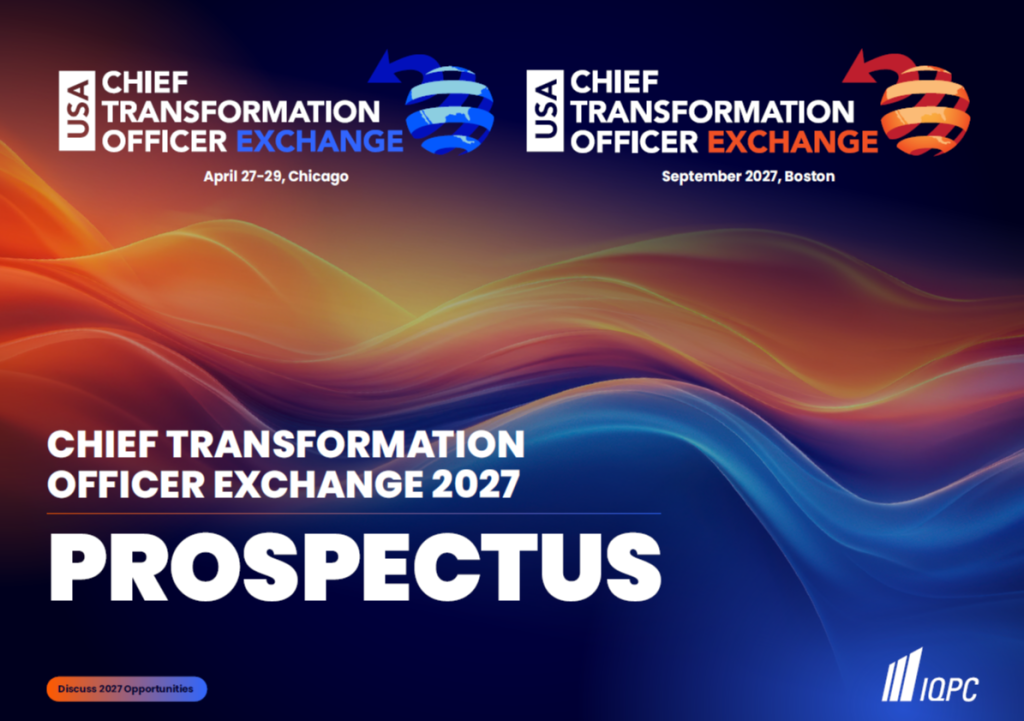 USA
CHIEF
TRANSFORMATION
OFFICER EXCHANGE

April 27-29, Chicago

USA
CHIEF
TRANSFORMATION
OFFICER EXCHANGE

September 2027, Boston

CHIEF TRANSFORMATION
OFFICER EXCHANGE 2027

PROSPECTUS

Discuss 2027 Opportunities

IQPC